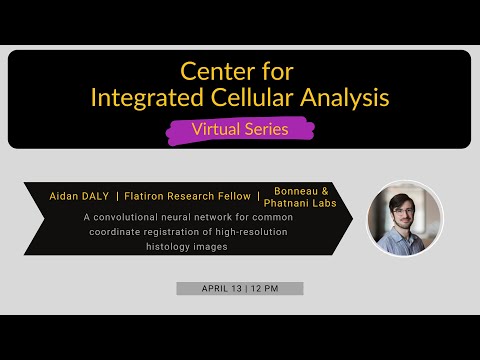 Center for
Integrated Cellular Analysis

Virtual Series

Aidan DALY | Flatiron Research Fellow | Bonneau & Phatnani Labs

A convolutional neural network for common coordinate registration of high-resolution histology images

APRIL 13 | 12 PM